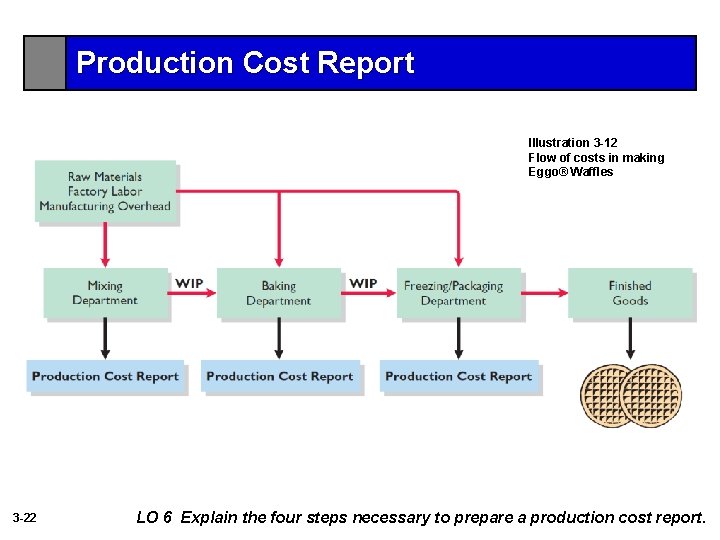 Production Cost Report

Illustration 3-12
Flow of costs in making Eggo® Waffles

Raw Materials
Factory Labor
Manufacturing Overhead

Mixing Department

WIP

Baking Department

WIP

Freezing/Packaging Department

Finished Goods

Production Cost Report

Production Cost Report

Production Cost Report

3-22

LO 6 Explain the four steps necessary to prepare a production cost report.